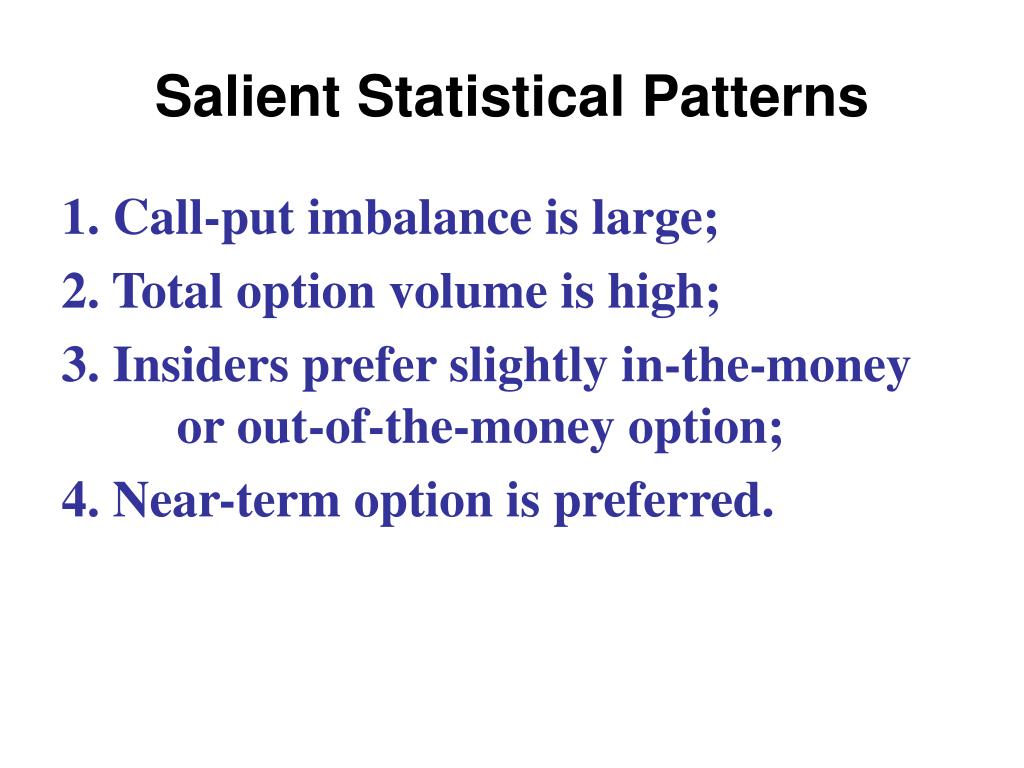 Salient Statistical Patterns

1. Call-put imbalance is large;
2. Total option volume is high;
3. Insiders prefer slightly in-the-money or out-of-the-money option;
4. Near-term option is preferred.